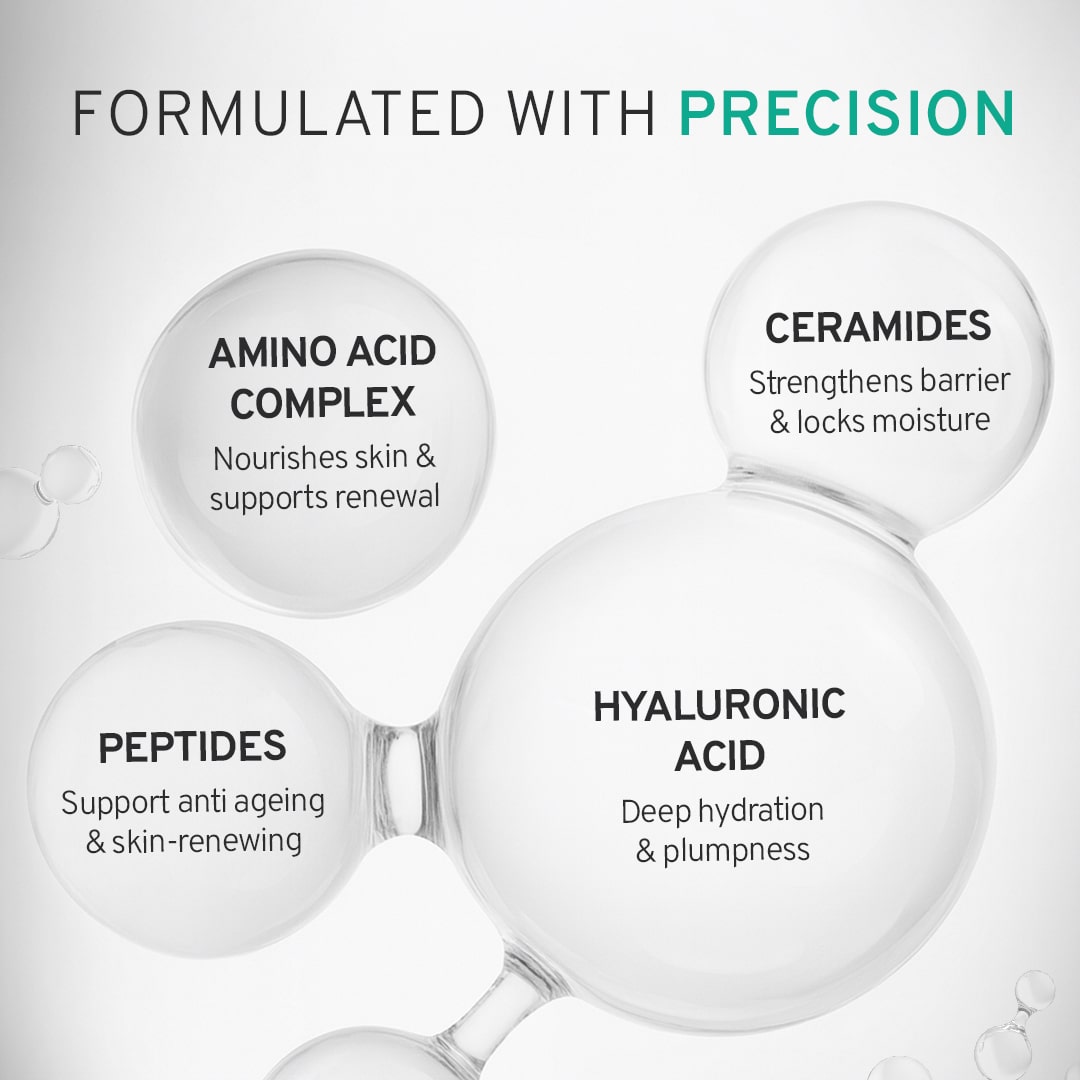 FORMULATED WITH PRECISION

AMINO ACID COMPLEX
Nourishes skin & supports renewal

CERAMIDES
Strengthens barrier & locks moisture

PEPTIDES
Support anti ageing & skin-renewing

HYALURONIC ACID
Deep hydration & plumpness